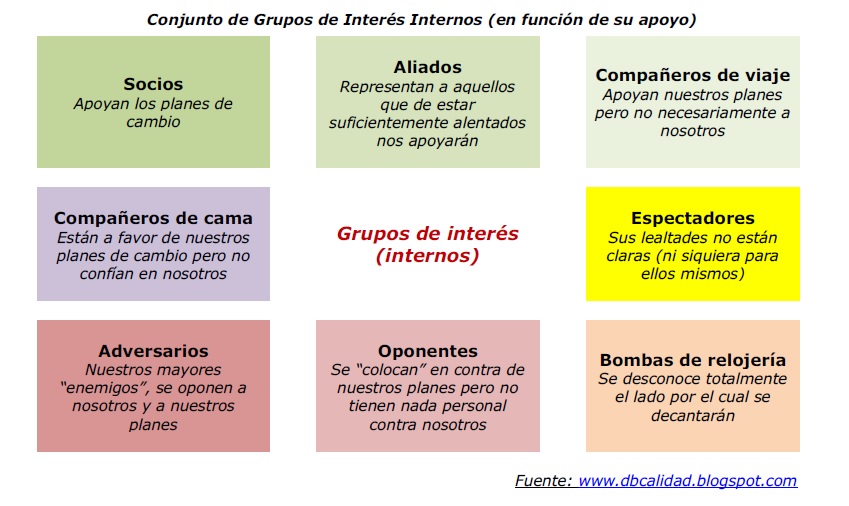 Conjunto de Grupos de Interés Internos (en función de su apoyo)

Socios
Apoyan los planes de cambio

Aliados
Representan a aquellos que de estar suficientemente alentados nos apoyarán

Compañeros de viaje
Apoyan nuestros planes pero no necesariamente a nosotros

Compañeros de cama
Están a favor de nuestros planes de cambio pero no confían en nosotros

Grupos de interés (internos)

Espectadores
Sus lealtades no están claras (ni siquiera para ellos mismos)

Adversarios
Nuestros mayores "enemigos", se oponen a nosotros y a nuestros planes

Oponentes
Se "colocan" en contra de nuestros planes pero no tienen nada personal contra nosotros

Bombas de relojería
Se desconoce totalmente el lado por el cual se decantarán

Fuente: www.dbcalidad.blogspot.com